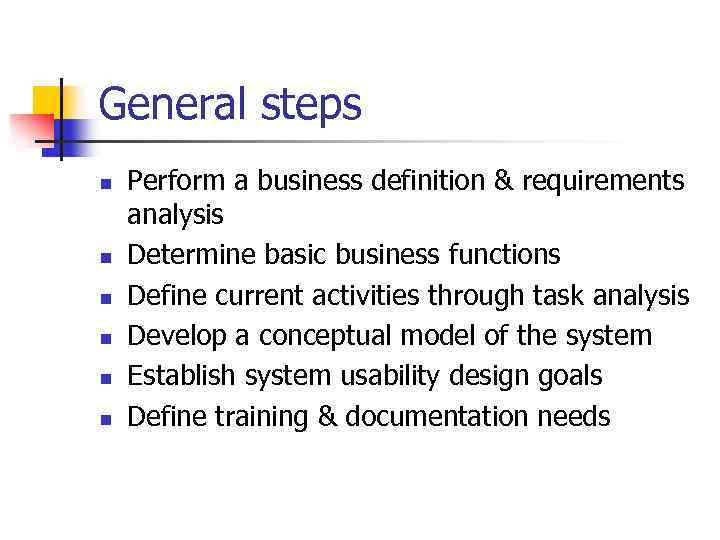 General steps

- Perform a business definition & requirements analysis
- Determine basic business functions
- Define current activities through task analysis
- Develop a conceptual model of the system
- Establish system usability design goals
- Define training & documentation needs